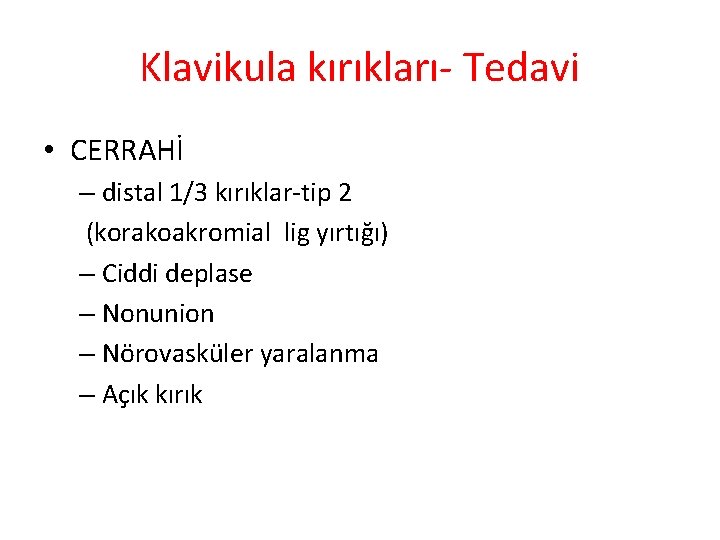 Klavikula kırıkları- Tedavi

• CERRAHİ
– distal 1/3 kırıklar-tip 2 (korakoakromial lig yırtığı)
– Ciddi deplase
– Nonunion
– Nörovasküler yaralanma
– Açık kırık